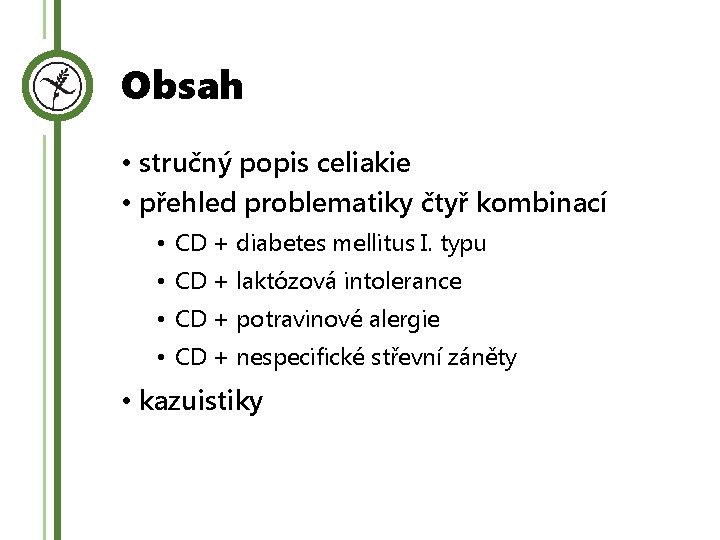 Obsah

• stručný popis celiakie
• přehled problematiky čtyř kombinací
 • CD + diabetes mellitus I. typu
 • CD + laktózová intolerance
 • CD + potravinové alergie
 • CD + nespecifické střevní záněty
• kazuistiky